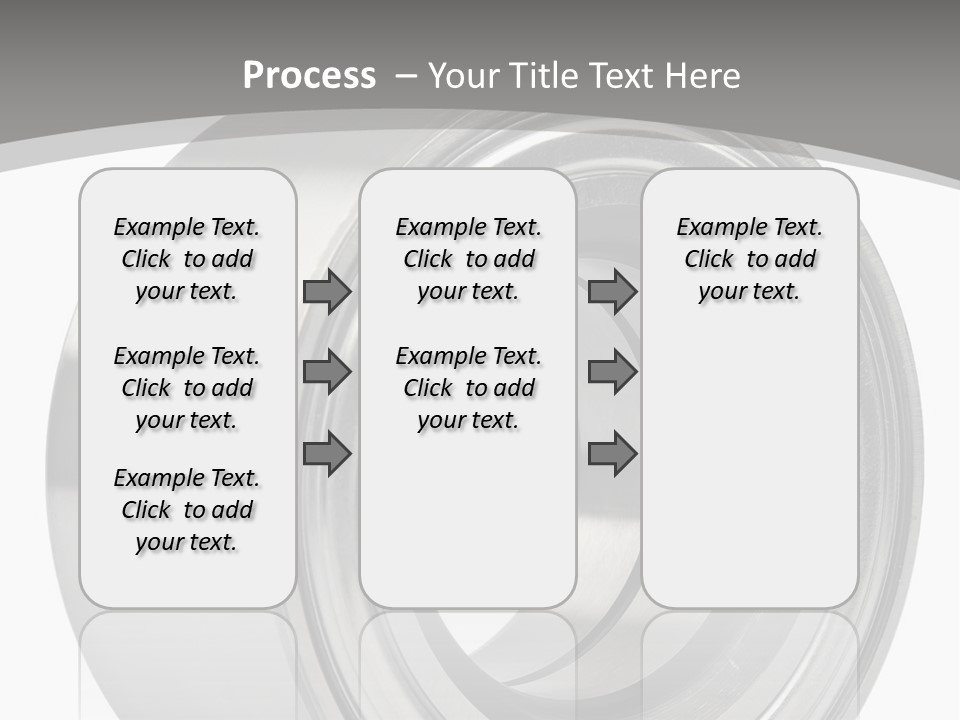 Process – Your Title Text Here

Example Text. Click to add your text.

Example Text. Click to add your text.

Example Text. Click to add your text.

Example Text. Click to add your text.

Example Text. Click to add your text.

Example Text. Click to add your text.